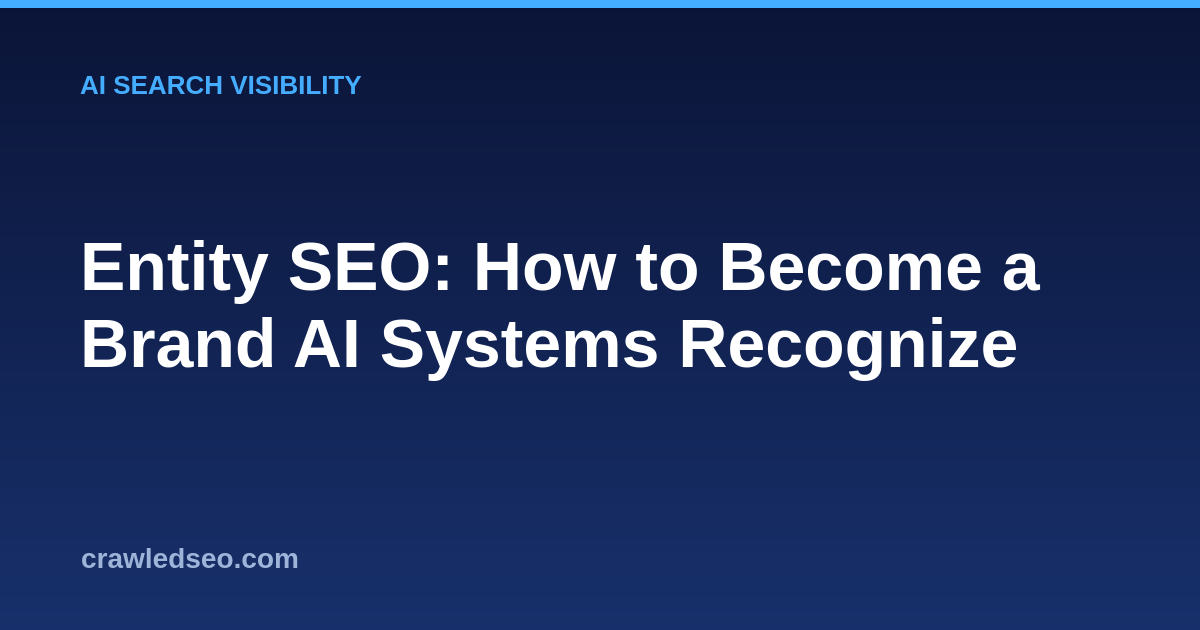 AI SEARCH VISIBILITY

Entity SEO: How to Become a Brand AI Systems Recognize

crawledseo.com